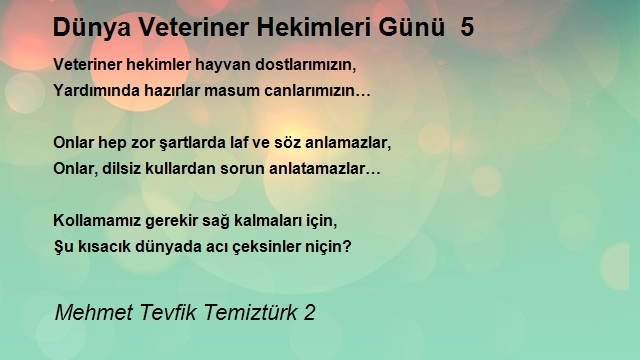 Dünya Veteriner Hekimleri Günü 5

Veteriner hekimler hayvan dostlarımızın,
Yardımında hazırlar masum canlarımızın…

Onlar hep zor şartlarda laf ve söz anlamazlar,
Onlar, dilsiz kullardan sorun anlatamazlar…

Kollamamız gerekir sağ kalmaları için,
Şu kısacık dünyada acı çeksinler niçin?

Mehmet Tevfik Temiztürk 2